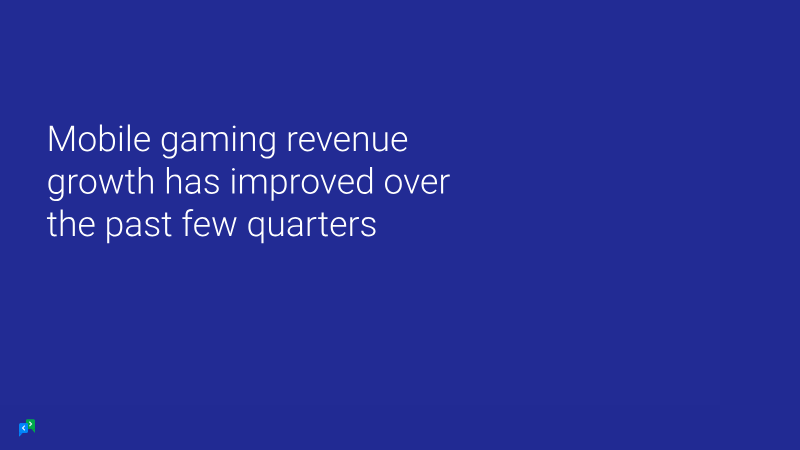 Mobile gaming revenue growth has improved over the past few quarters